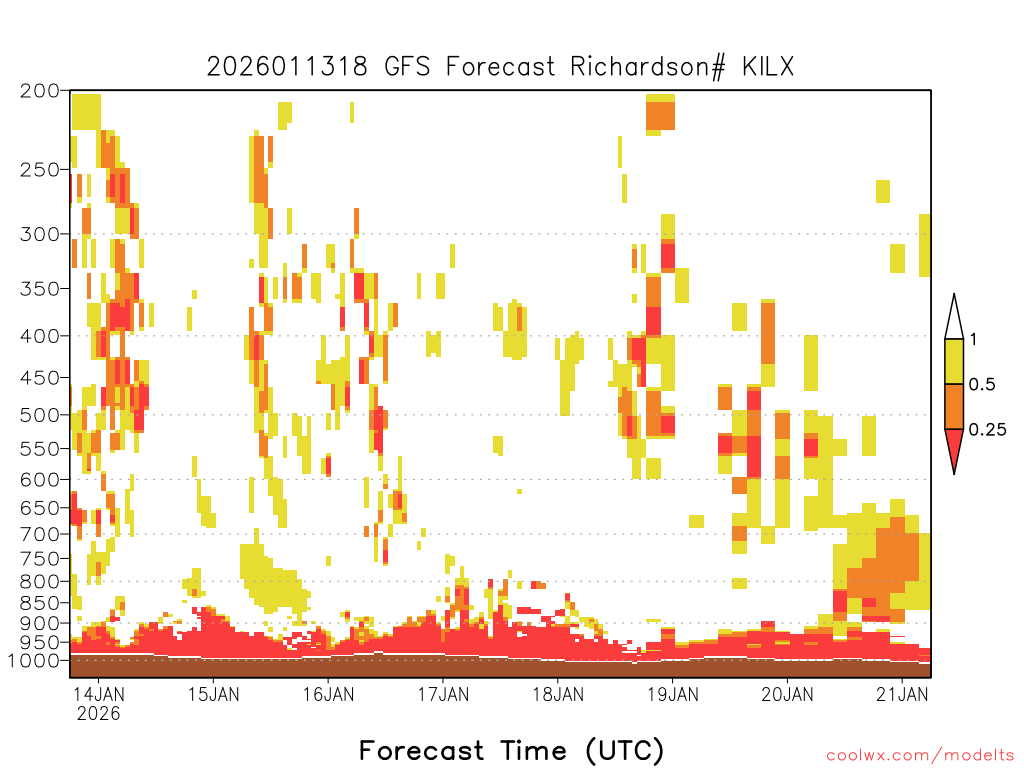 2026011318 GFS Forecast Richardson# KILX

200
250
300
350
400
450
500
550
600
650
700
750
800
850
900
950
1000

1
0.5
0.25

14JAN 2026
15JAN
16JAN
17JAN
18JAN
19JAN
20JAN
21JAN

Forecast Time (UTC)

coolwx.com/modelts